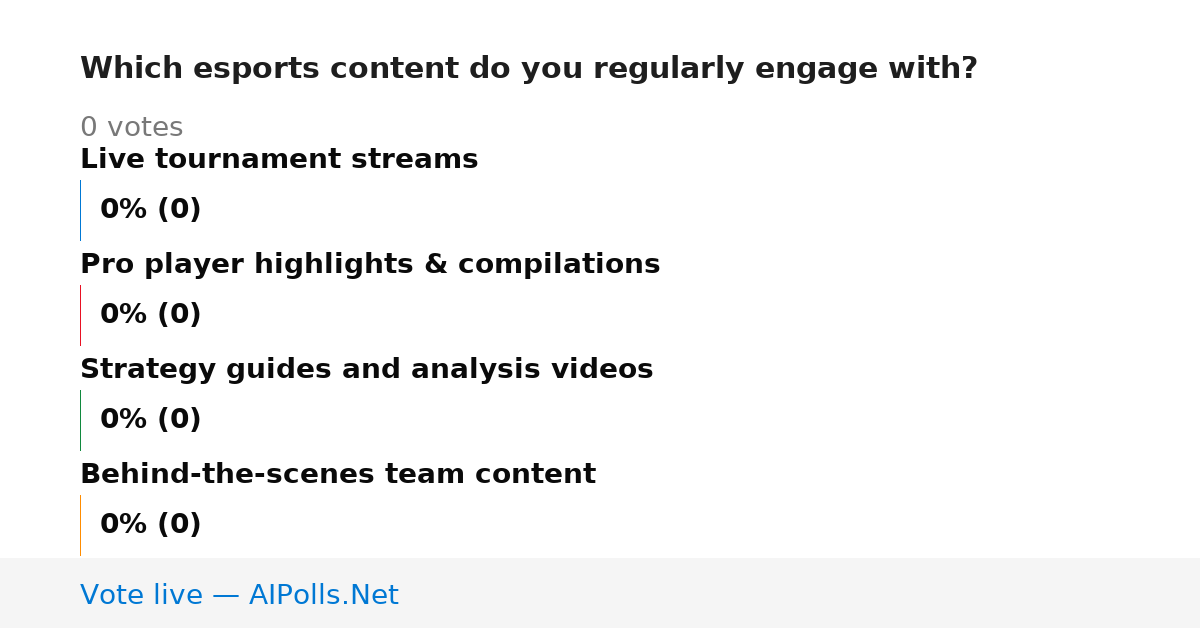 Which esports content do you regularly engage with?

0 votes

Live tournament streams

0% (0)

Pro player highlights & compilations

0% (0)

Strategy guides and analysis videos

0% (0)

Behind-the-scenes team content

0% (0)

Vote live — AIPolls.Net